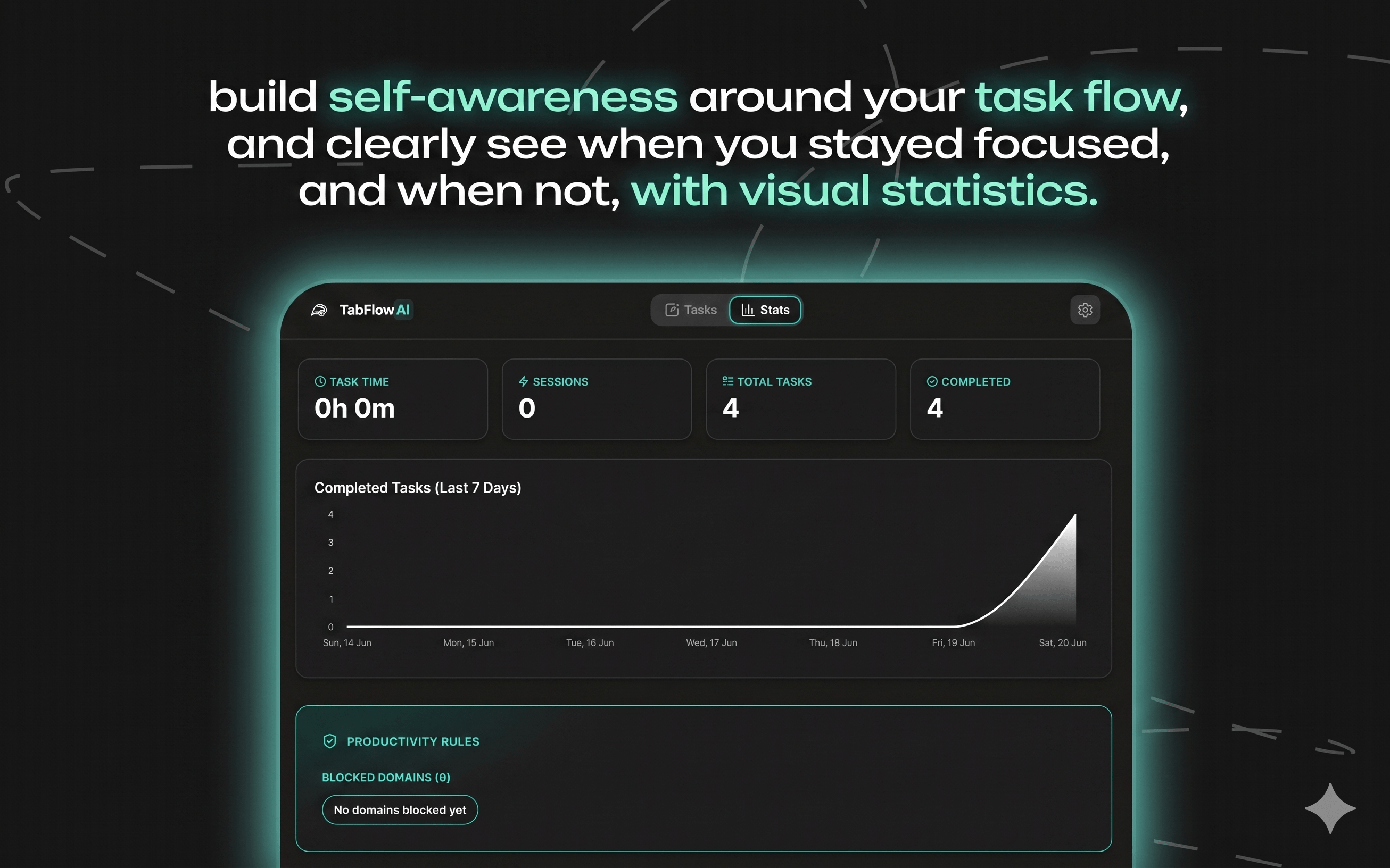 build self-awareness around your task flow, and clearly see when you stayed focused, and when not, with visual statistics.

TabFlow AI

Tasks Stats

TASK TIME
0h 0m

SESSIONS
0

TOTAL TASKS
4

COMPLETED
4

Completed Tasks (Last 7 Days)

4
3
2
1
0

Sun, 14 Jun Mon, 15 Jun Tue, 16 Jun Wed, 17 Jun Thu, 18 Jun Fri, 19 Jun Sat, 20 Jun

PRODUCTIVITY RULES

BLOCKED DOMAINS (0)

No domains blocked yet